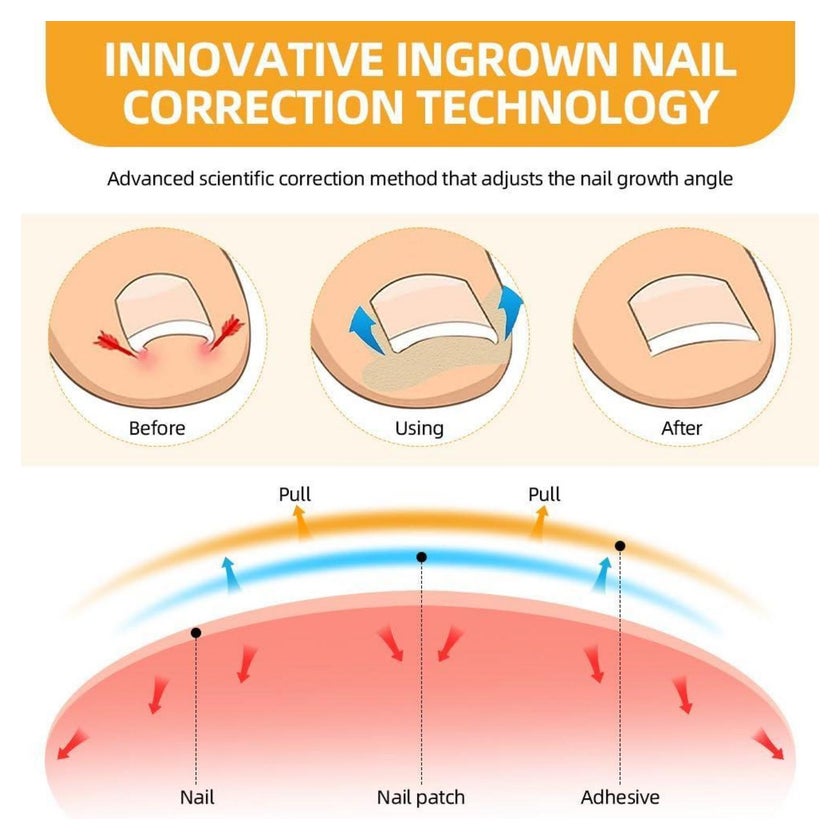 INNOVATIVE INGROWN NAIL CORRECTION TECHNOLOGY

Advanced scientific correction method that adjusts the nail growth angle

Before

Using

After

Pull

Pull

Nail

Nail patch

Adhesive